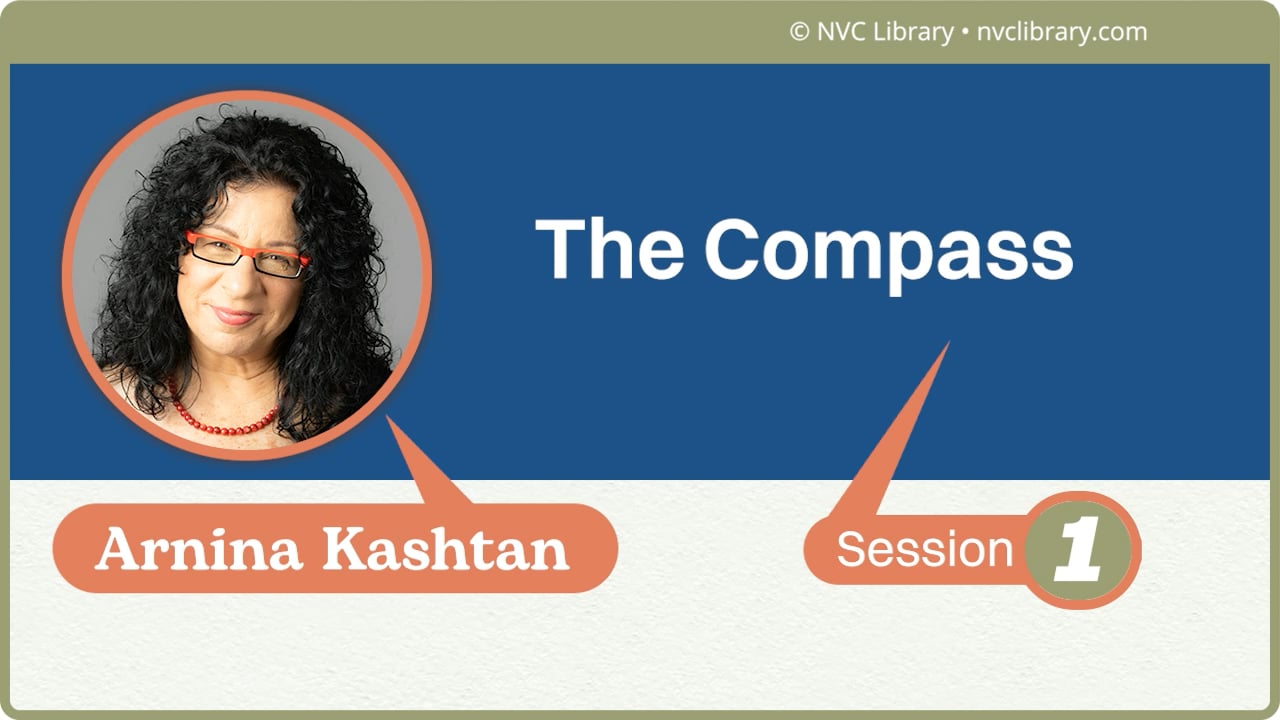 © NVC Library • nvclibrary.com

The Compass

Arnina Kashtan

Session 1